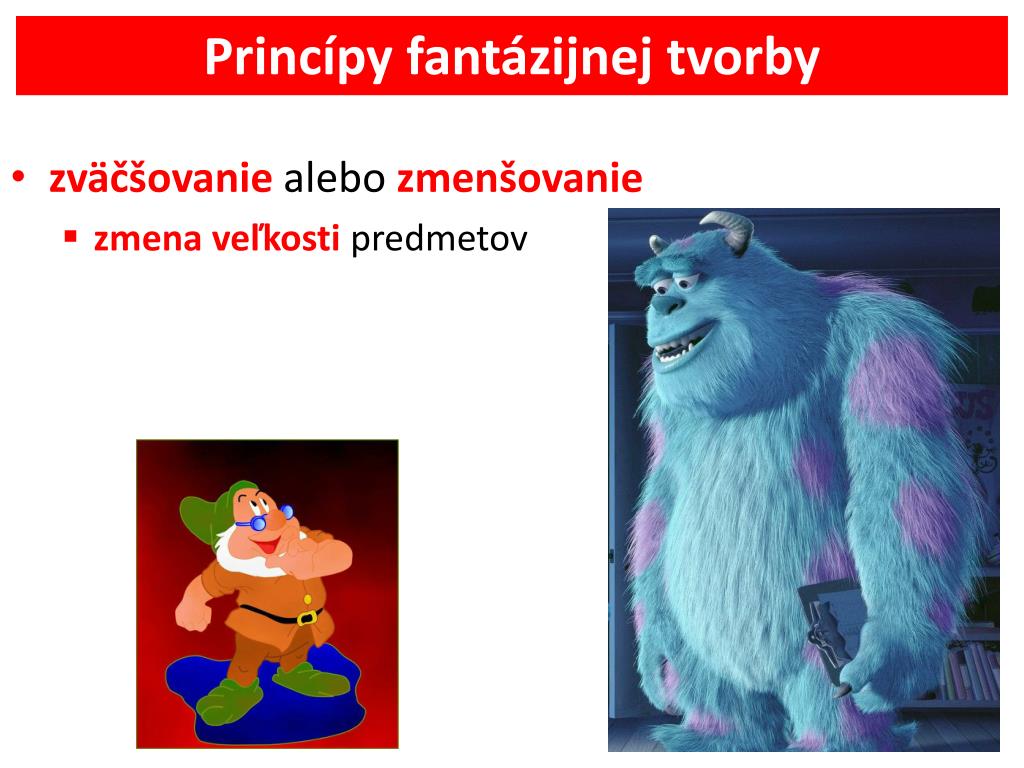 Princípy fantázijnej tvorby

• zväčšovanie alebo zmenšovanie
  ▪ zmena veľkosti predmetov